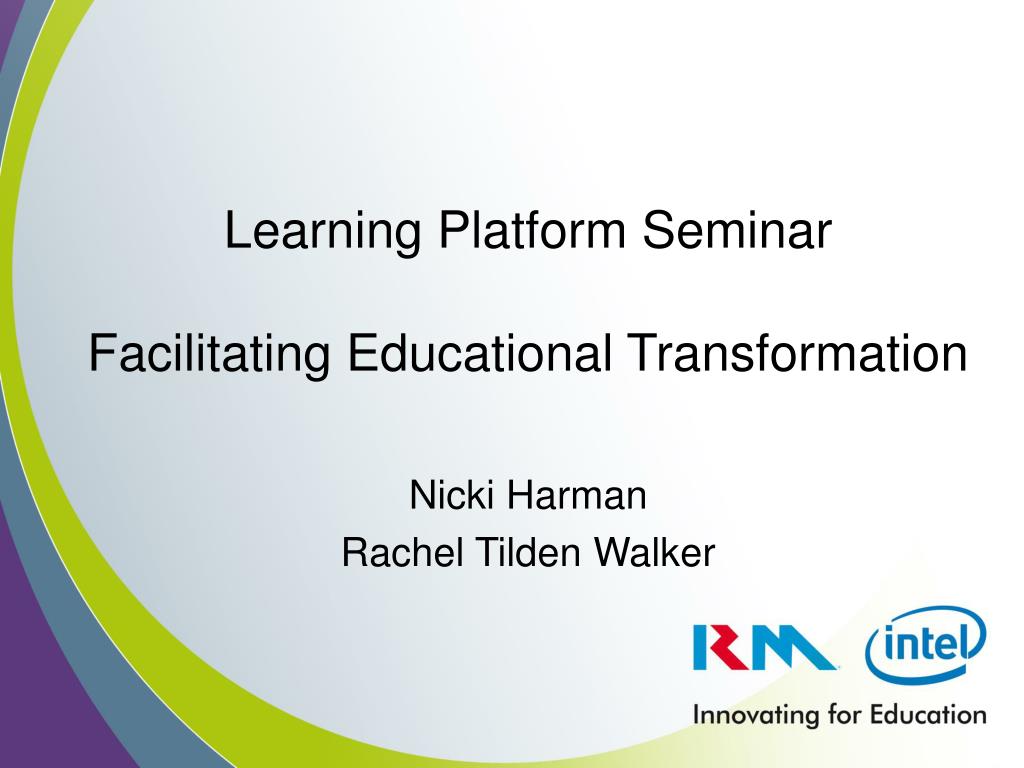 Learning Platform Seminar

Facilitating Educational Transformation

Nicki Harman
Rachel Tilden Walker

RM intel

Innovating for Education